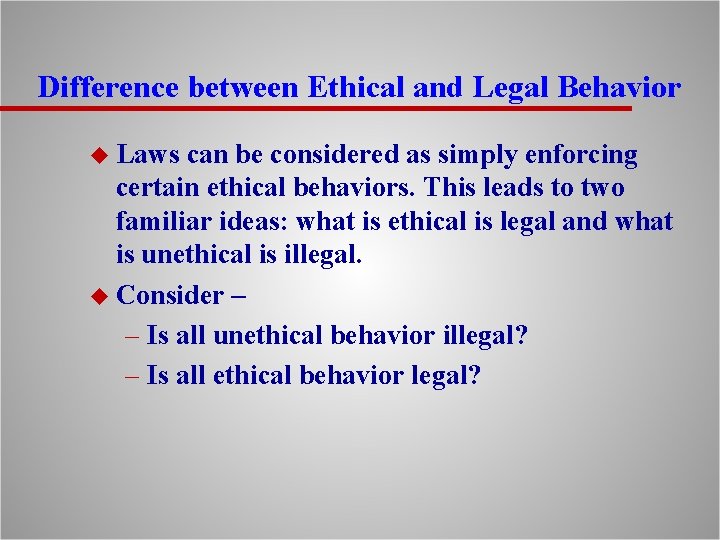 Difference between Ethical and Legal Behavior

◆ Laws can be considered as simply enforcing certain ethical behaviors. This leads to two familiar ideas: what is ethical is legal and what is unethical is illegal.

◆ Consider –

– Is all unethical behavior illegal?

– Is all ethical behavior legal?